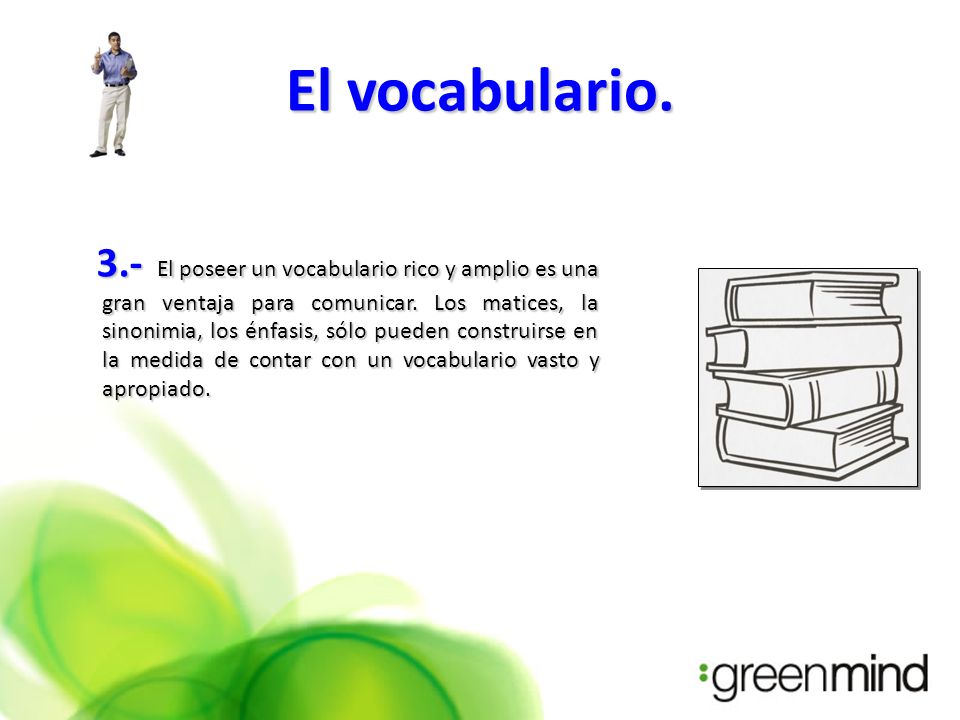 El vocabulario.

3.- El poseer un vocabulario rico y amplio es una gran ventaja para comunicar. Los matices, la sinonimia, los énfasis, sólo pueden construirse en la medida de contar con un vocabulario vasto y apropiado.

:greenmind